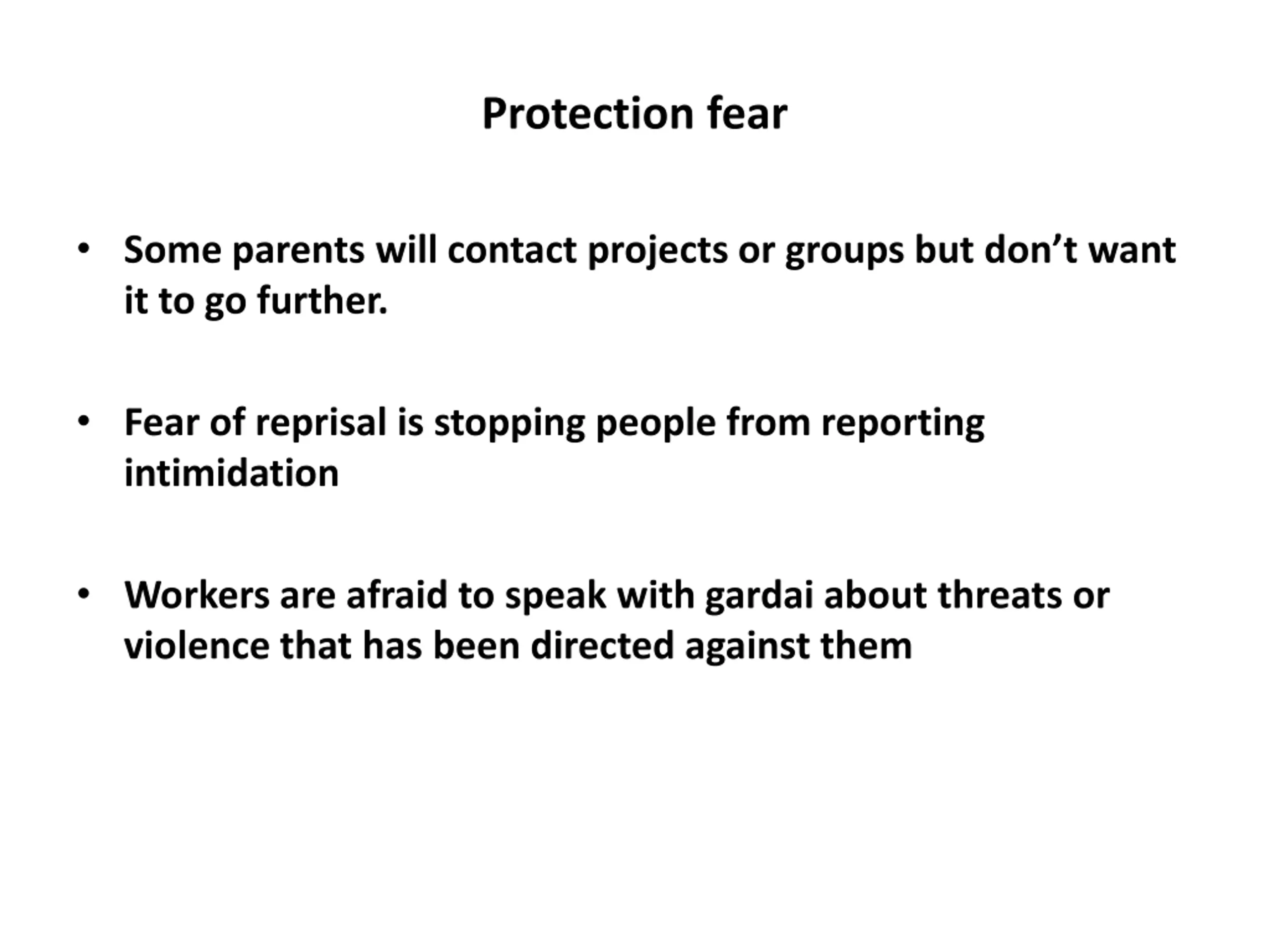 Protection fear

• Some parents will contact projects or groups but don’t want it to go further.

• Fear of reprisal is stopping people from reporting intimidation

• Workers are afraid to speak with gardai about threats or violence that has been directed against them